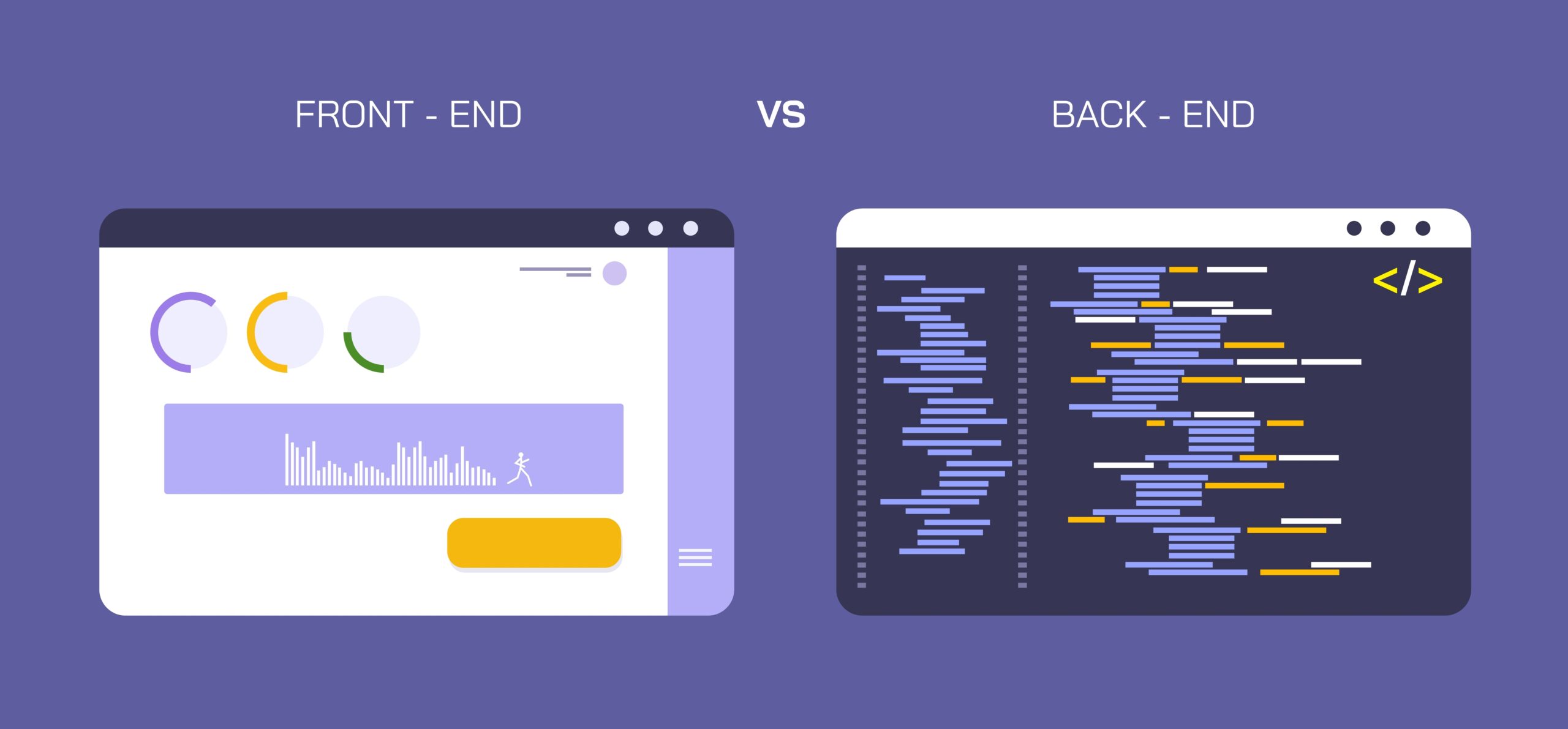 FRONT - END

VS

BACK - END

</>